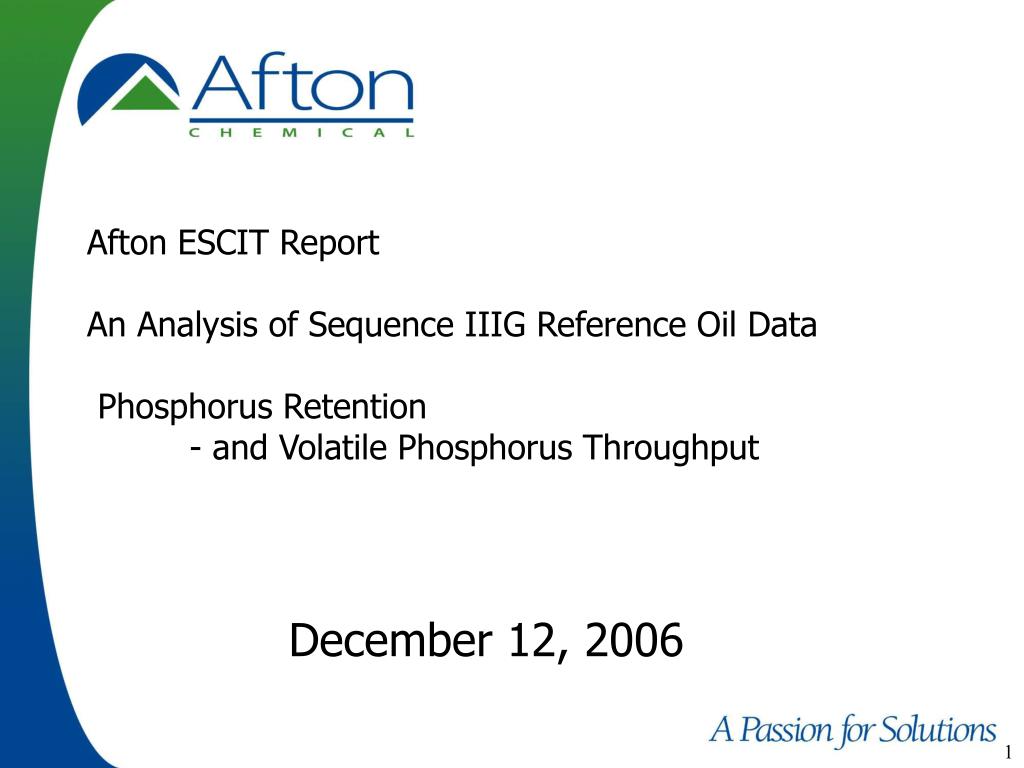 Afton
CHEMICAL

Afton ESCIT Report

An Analysis of Sequence IIIG Reference Oil Data

Phosphorus Retention
- and Volatile Phosphorus Throughput

December 12, 2006

A Passion for Solutions

1